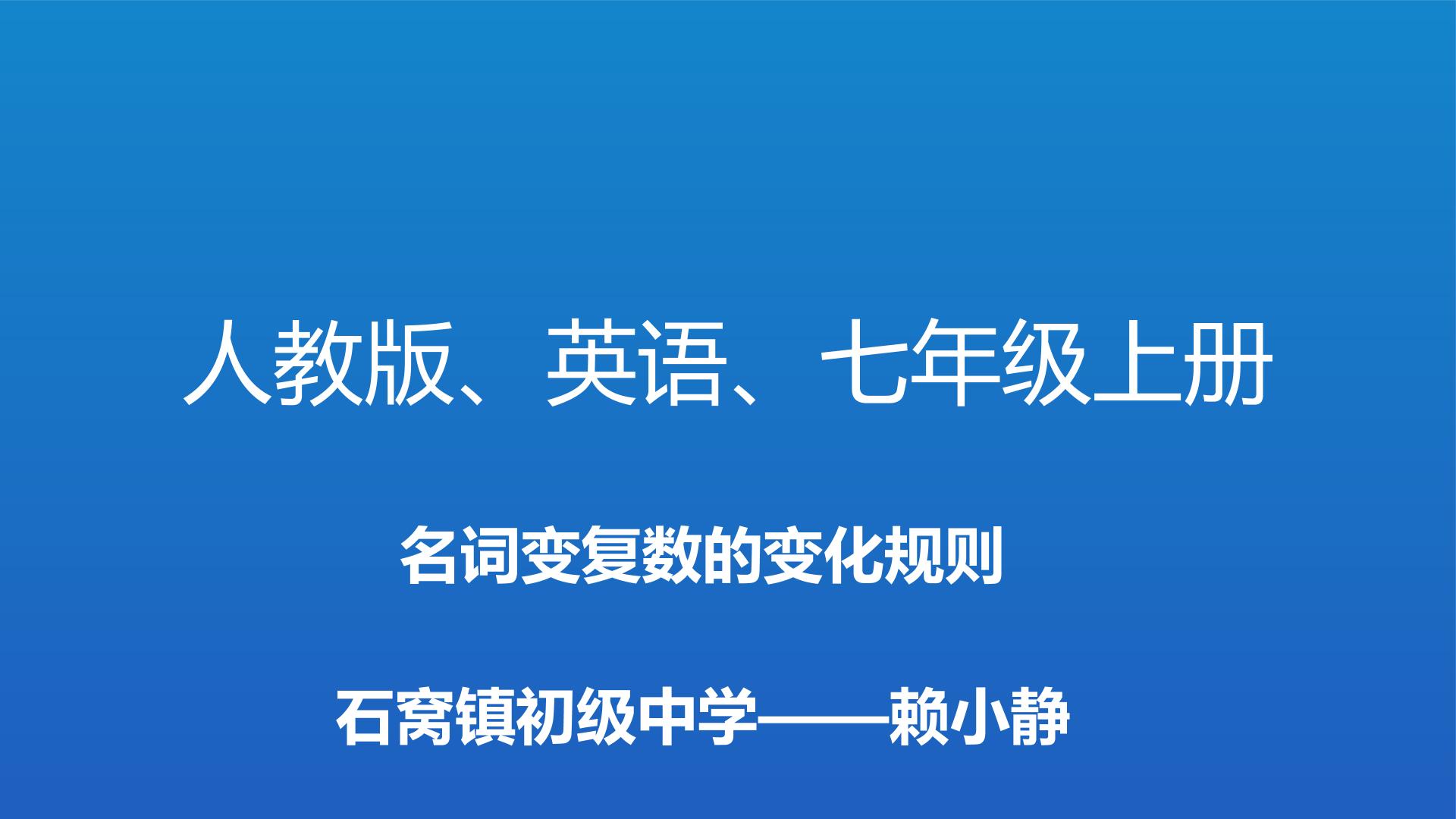 人教版、英语、七年级上册

名词变复数的变化规则

石窝镇初级中学——赖小静